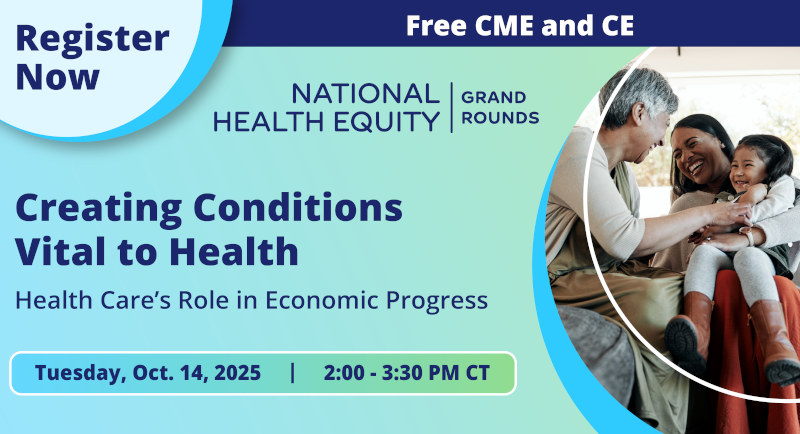 Register Now

Free CME and CE

NATIONAL HEALTH EQUITY | GRAND ROUNDS

Creating Conditions Vital to Health

Health Care's Role in Economic Progress

Tuesday, Oct. 14, 2025 | 2:00 - 3:30 PM CT